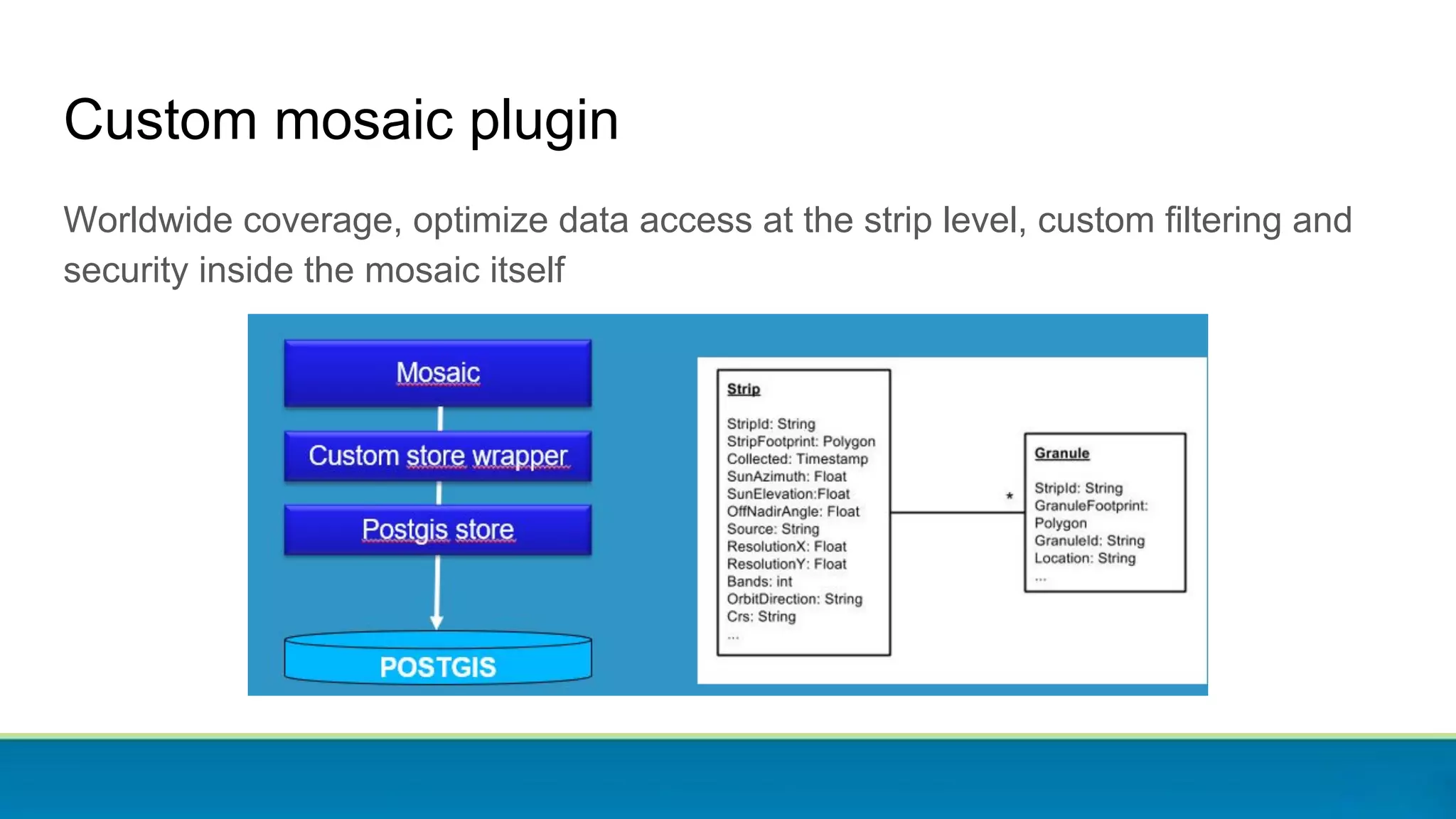 Custom mosaic plugin

Worldwide coverage, optimize data access at the strip level, custom filtering and security inside the mosaic itself

Mosaic

Custom store wrapper

Postgis store

POSTGIS

Strip

StripId: String
StripFootprint: Polygon
Collected: Timestamp
SunAzimuth: Float
SunElevation:Float
OffNadirAngle: Float
Source: String
ResolutionX: Float
ResolutionY: Float
Bands: int
OrbitDirection: String
Crs: String
...

*

Granule

StripId: String
GranuleFootprint: Polygon
GranuleId: String
Location: String
...